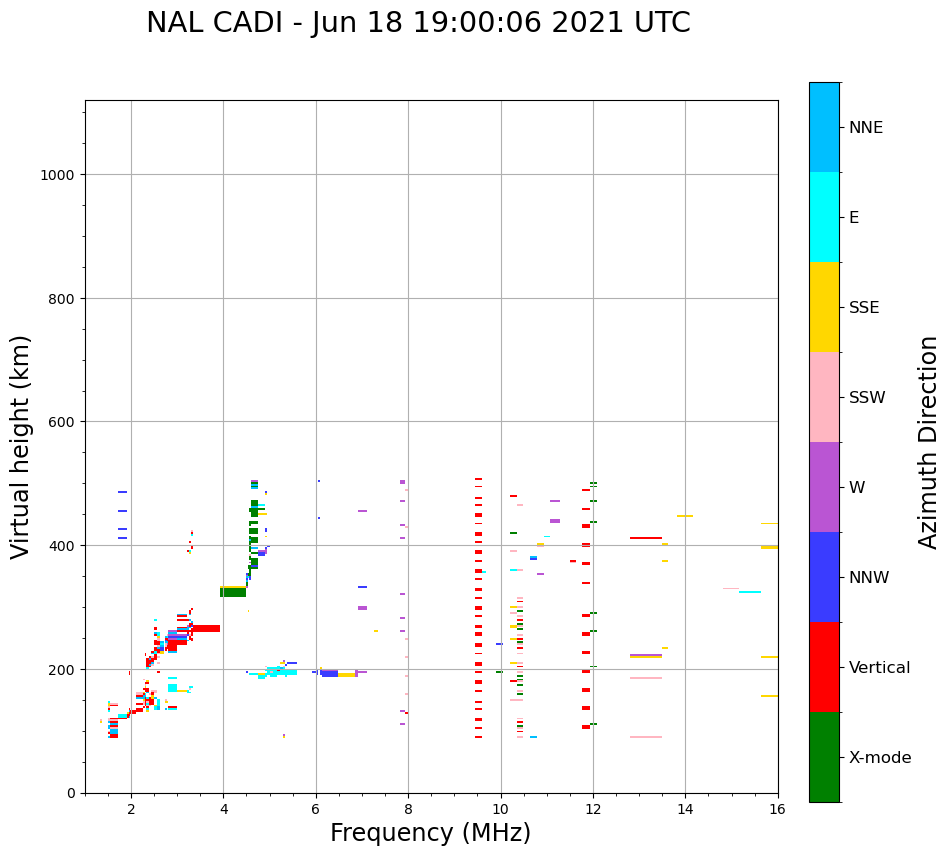 NAL CADI - Jun 18 19:00:06 2021 UTC

Virtual height (km)

1000
800
600
400
200
0

2
4
6
8
10
12
14
16

Frequency (MHz)

NNE
E
SSE
SSW
W
NNW
Vertical
X-mode

Azimuth Direction